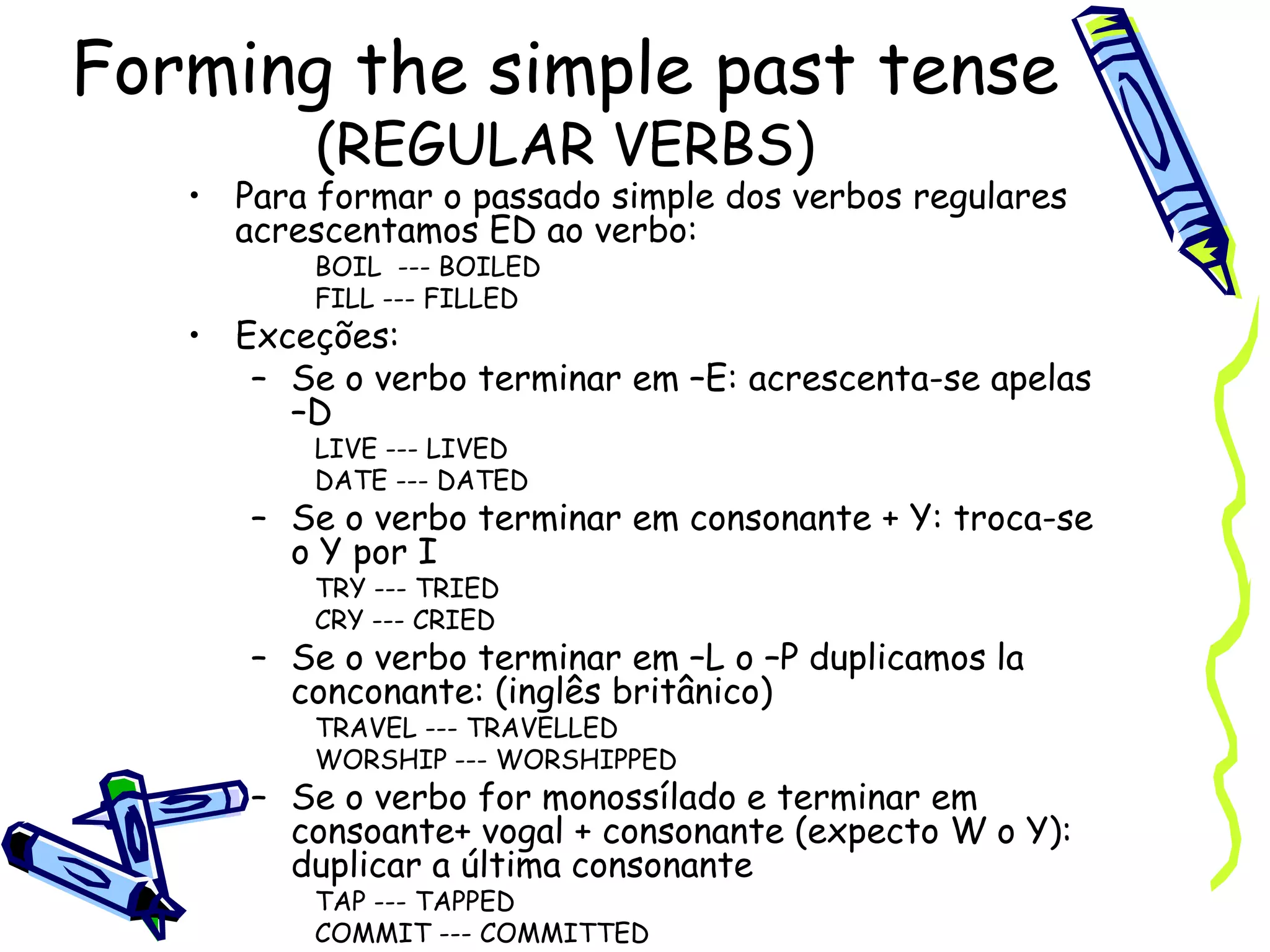 Forming the simple past tense
(REGULAR VERBS)

• Para formar o passado simple dos verbos regulares acrescentamos ED ao verbo:

BOIL --- BOILED
FILL --- FILLED

• Exceções:

– Se o verbo terminar em –E: acrescenta-se apelas –D

LIVE --- LIVED
DATE --- DATED

– Se o verbo terminar em consonante + Y: troca-se o Y por I

TRY --- TRIED
CRY --- CRIED

– Se o verbo terminar em –L o –P duplicamos la conconante: (inglês britânico)

TRAVEL --- TRAVELLED
WORSHIP --- WORSHIPPED

– Se o verbo for monossílado e terminar em consoante+ vogal + consonante (expecto W o Y): duplicar a última consonante

TAP --- TAPPED
COMMIT --- COMMITTED